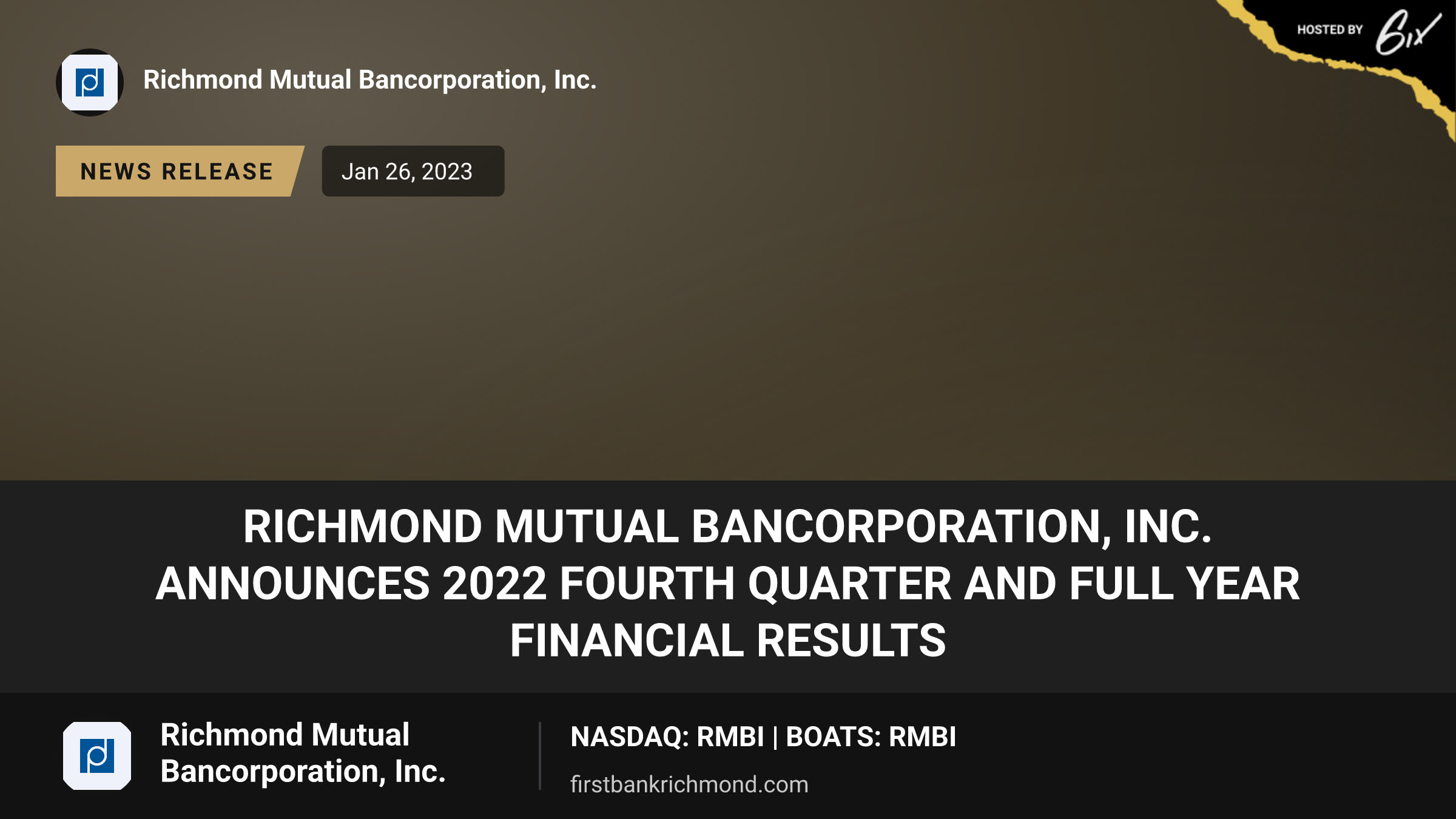 HOSTED BY 6ix

Richmond Mutual Bancorporation, Inc.

NEWS RELEASE

Jan 26, 2023

RICHMOND MUTUAL BANCORPORATION, INC. ANNOUNCES 2022 FOURTH QUARTER AND FULL YEAR FINANCIAL RESULTS

Richmond Mutual Bancorporation, Inc.

NASDAQ: RMBI | BOATS: RMBI

firstbankrichmond.com